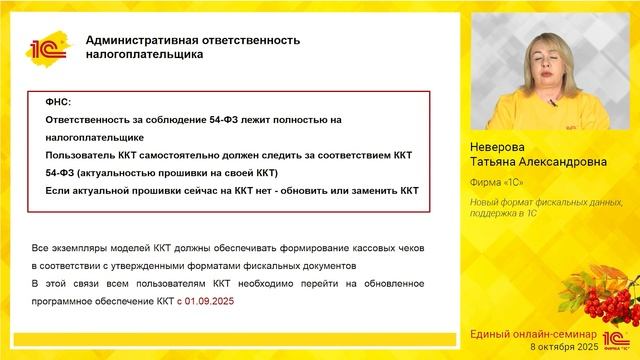 1С

Административная ответственность налогоплательщика

ФНС:
Ответственность за соблюдение 54-ФЗ лежит полностью на налогоплательщике
Пользователь ККТ самостоятельно должен следить за соответствием ККТ 54-ФЗ (актуальностью прошивки на своей ККТ)
Если актуальной прошивки сейчас на ККТ нет - обновить или заменить ККТ

Все экземпляры моделей ККТ должны обеспечивать формирование кассовых чеков в соответствии с утвержденными форматами фискальных документов
В этой связи всем пользователям ККТ необходимо перейти на обновленное программное обеспечение ККТ с 01.09.2025

Неверова
Татьяна Александровна

Фирма «1С»

Новый формат фискальных данных, поддержка в 1С

Единый онлайн-семинар
8 октября 2025

1С ФИРМА «1С»